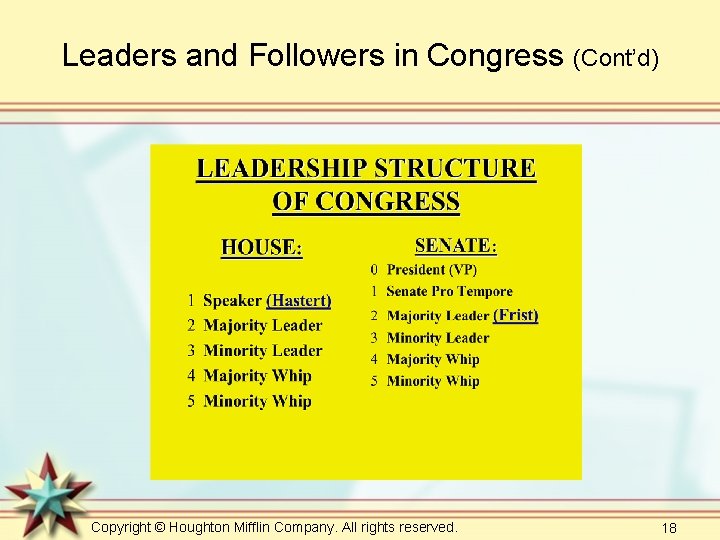 Leaders and Followers in Congress (Cont'd)

LEADERSHIP STRUCTURE OF CONGRESS

HOUSE:

1 Speaker (Hastert)
2 Majority Leader
3 Minority Leader
4 Majority Whip
5 Minority Whip

SENATE:

0 President (VP)
1 Senate Pro Tempore
2 Majority Leader (Frist)
3 Minority Leader
4 Majority Whip
5 Minority Whip

Copyright © Houghton Mifflin Company. All rights reserved.

18